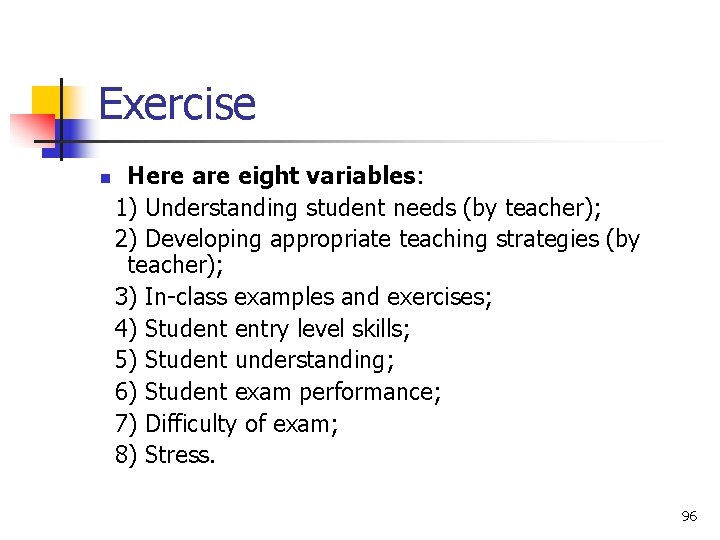 Exercise

Here are eight variables:
1) Understanding student needs (by teacher);
2) Developing appropriate teaching strategies (by teacher);
3) In-class examples and exercises;
4) Student entry level skills;
5) Student understanding;
6) Student exam performance;
7) Difficulty of exam;
8) Stress.

96